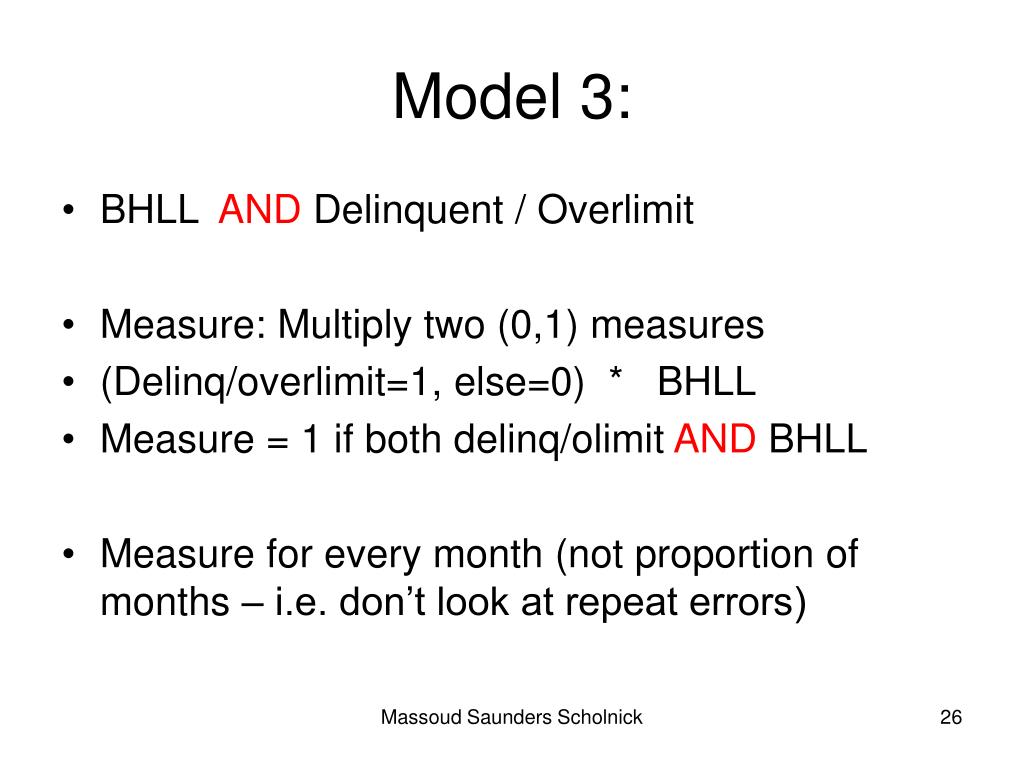 Model 3:

• BHLL AND Delinquent / Overlimit

• Measure: Multiply two (0,1) measures
• (Delinq/overlimit=1, else=0) * BHLL
• Measure = 1 if both delinq/olimit AND BHLL

• Measure for every month (not proportion of months – i.e. don't look at repeat errors)

Massoud Saunders Scholnick

26